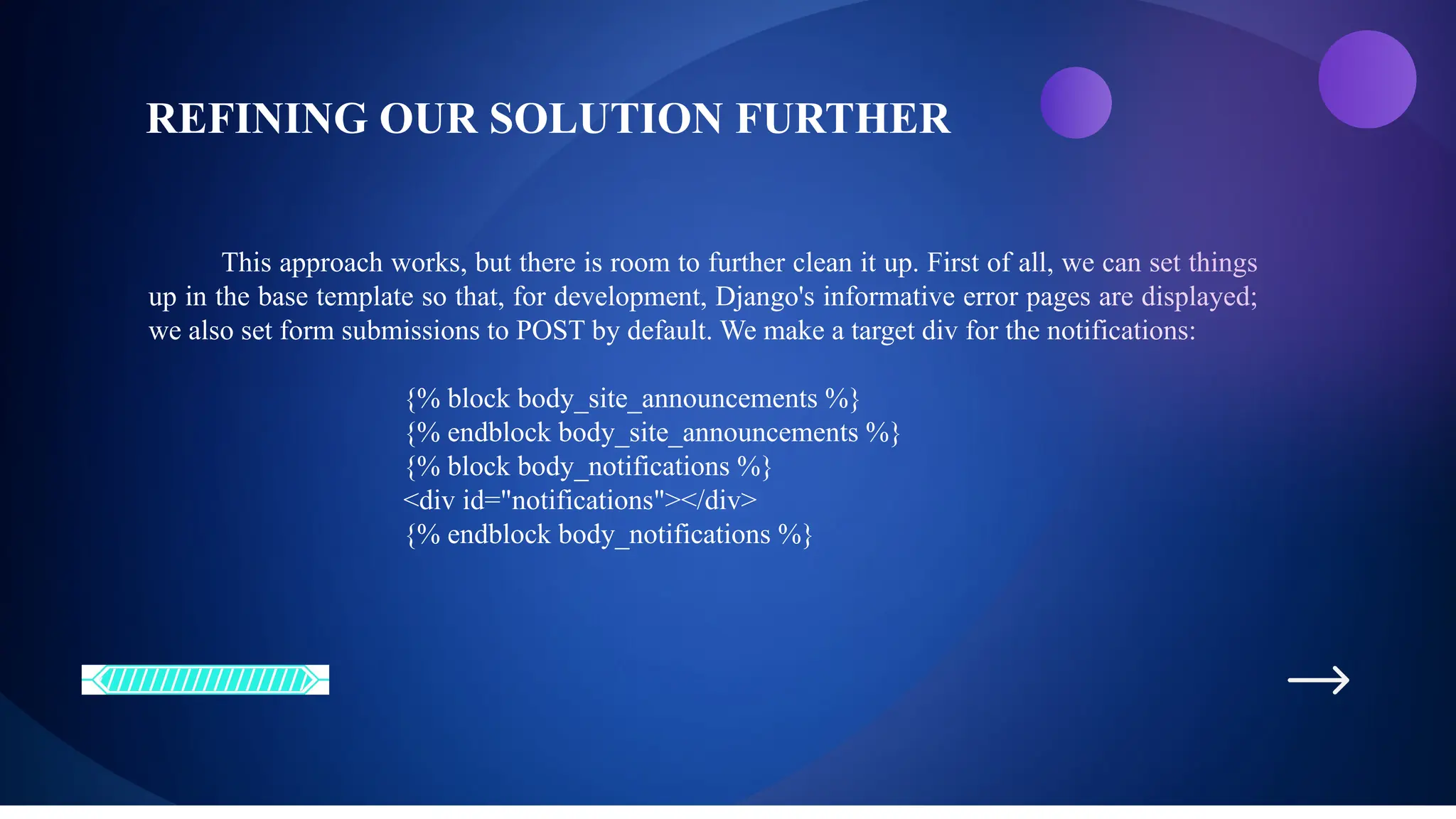 REFINING OUR SOLUTION FURTHER

This approach works, but there is room to further clean it up. First of all, we can set things up in the base template so that, for development, Django's informative error pages are displayed; we also set form submissions to POST by default. We make a target div for the notifications:

{% block body_site_announcements %}
{% endblock body_site_announcements %}
{% block body_notifications %}
<div id="notifications"></div>
{% endblock body_notifications %}